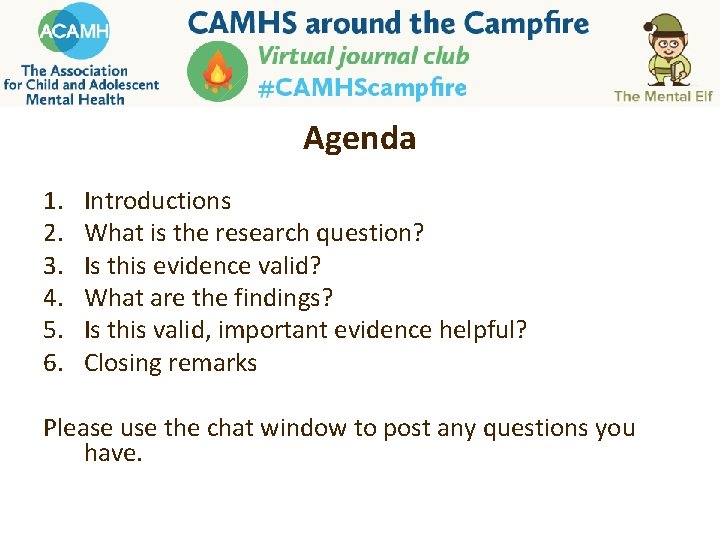 ACAMH
The Association for Child and Adolescent Mental Health

CAMHS around the Campfire
Virtual journal club
#CAMHScampfire

The Mental Elf

Agenda

1. Introductions
2. What is the research question?
3. Is this evidence valid?
4. What are the findings?
5. Is this valid, important evidence helpful?
6. Closing remarks

Please use the chat window to post any questions you have.